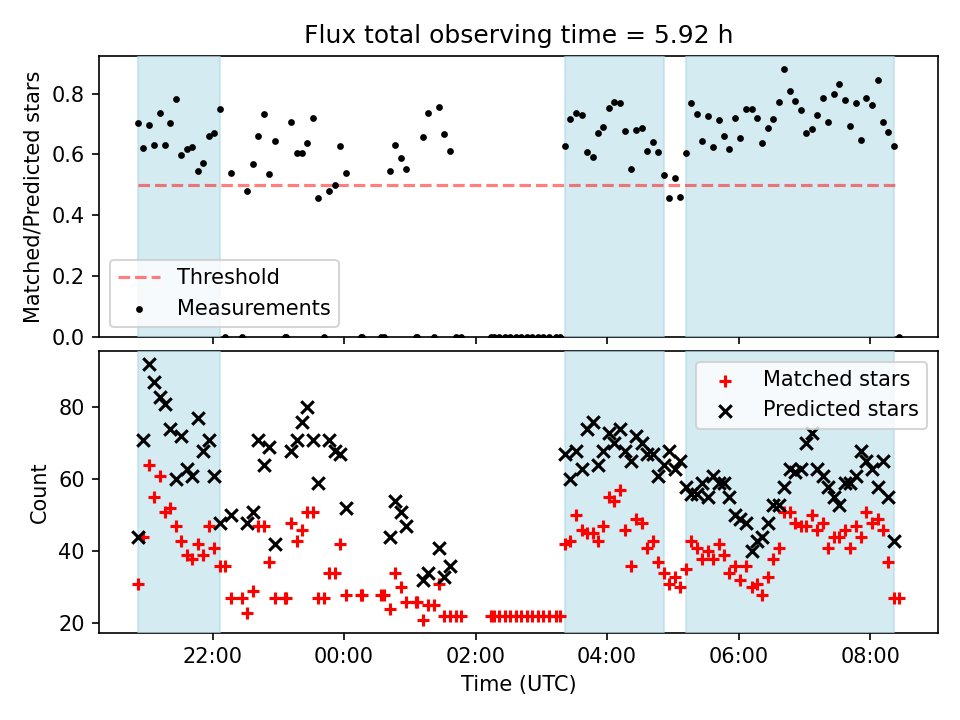 Flux total observing time = 5.92 h

Matched/Predicted stars

0.8
0.6
0.4
0.2
0.0

Threshold
Measurements

Count

80
60
40
20

Matched stars
Predicted stars

22:00
00:00
02:00
04:00
06:00
08:00

Time (UTC)